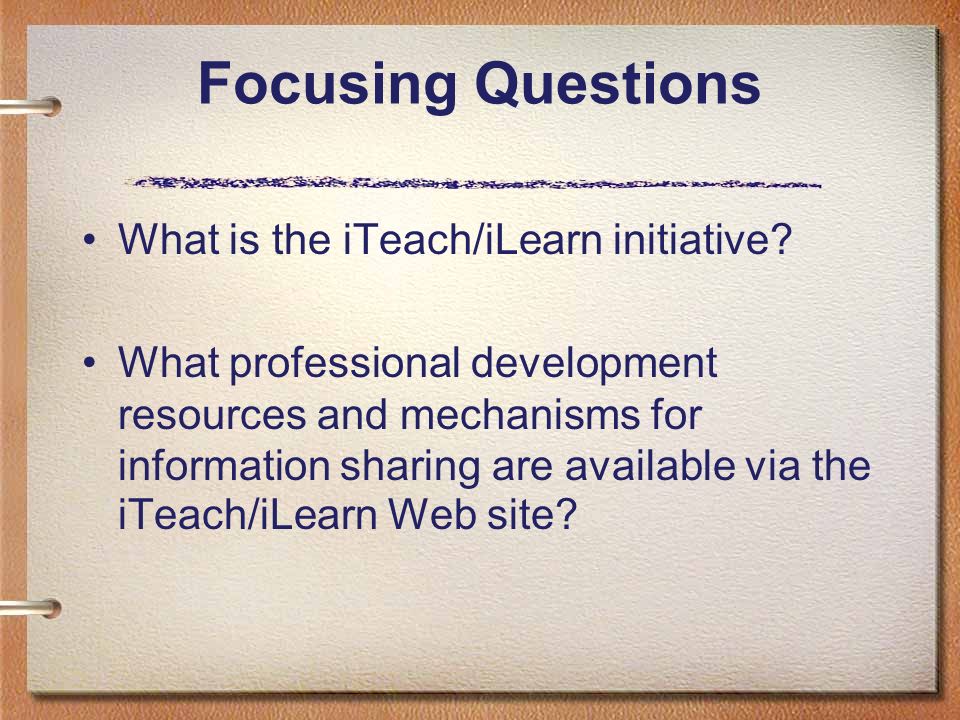 Focusing Questions

• What is the iTeach/iLearn initiative?

• What professional development resources and mechanisms for information sharing are available via the iTeach/iLearn Web site?